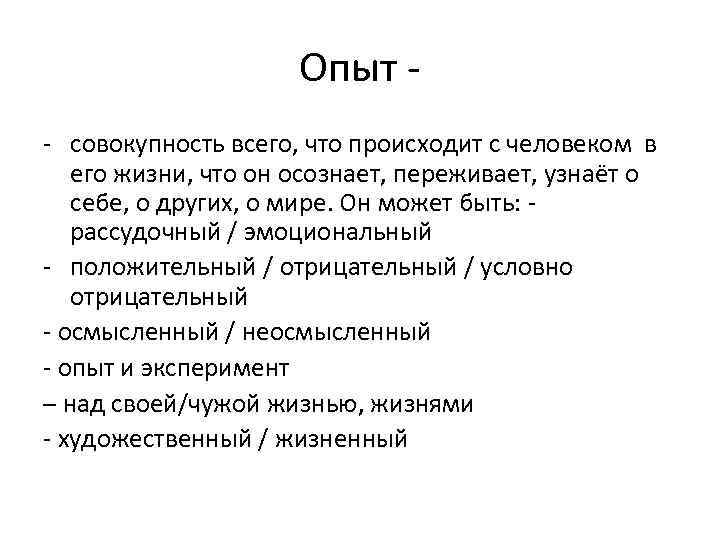 Опыт -

- совокупность всего, что происходит с человеком в его жизни, что он осознает, переживает, узнаёт о себе, о других, о мире. Он может быть: - рассудочный / эмоциональный

- положительный / отрицательный / условно отрицательный

- осмысленный / неосмысленный

- опыт и эксперимент

– над своей/чужой жизнью, жизнями

- художественный / жизненный